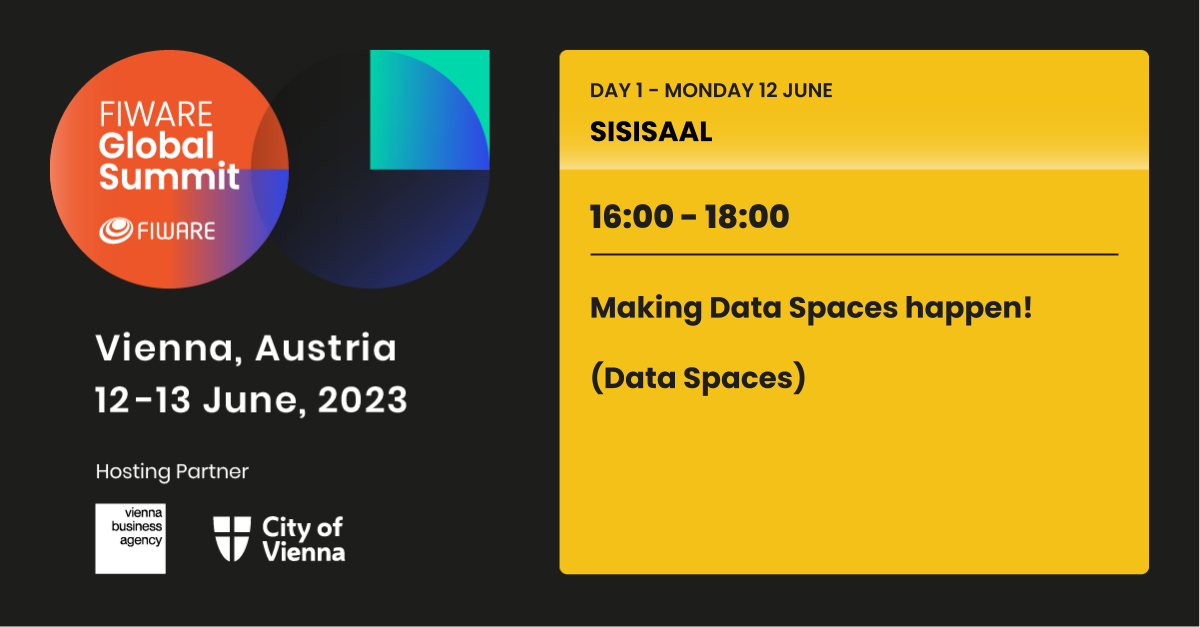 FIWARE Global Summit

FIWARE

Vienna, Austria
12-13 June, 2023

Hosting Partner

vienna business agency

City of Vienna

DAY 1 - MONDAY 12 JUNE

SISISAAL

16:00 - 18:00

Making Data Spaces happen!

(Data Spaces)